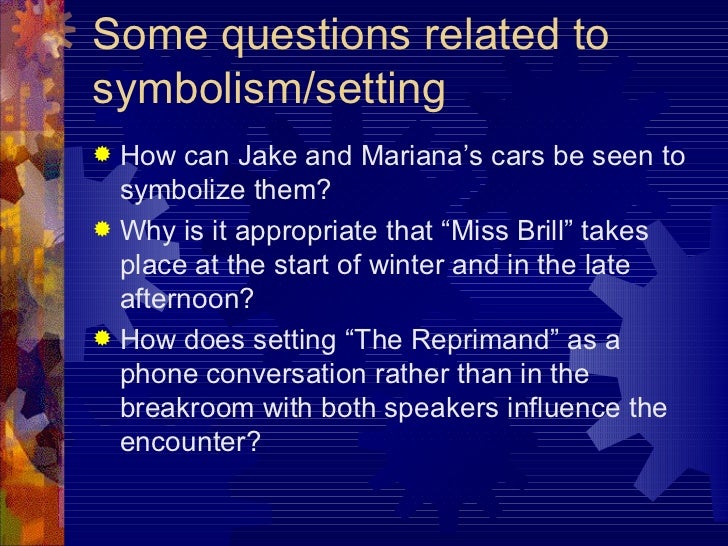 Some questions related to symbolism/setting

How can Jake and Mariana’s cars be seen to symbolize them?

Why is it appropriate that “Miss Brill” takes place at the start of winter and in the late afternoon?

How does setting “The Reprimand” as a phone conversation rather than in the breakroom with both speakers influence the encounter?